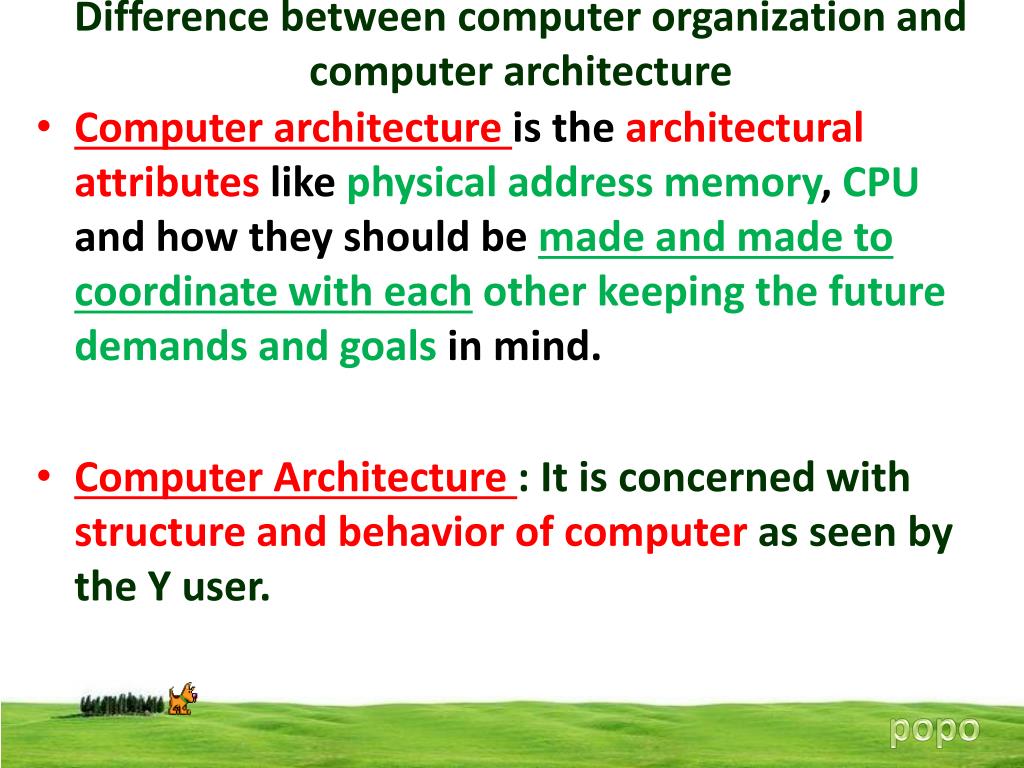 Difference between computer organization and computer architecture

• Computer architecture is the architectural attributes like physical address memory, CPU and how they should be made and made to coordinate with each other keeping the future demands and goals in mind.

• Computer Architecture : It is concerned with structure and behavior of computer as seen by the Y user.

popo